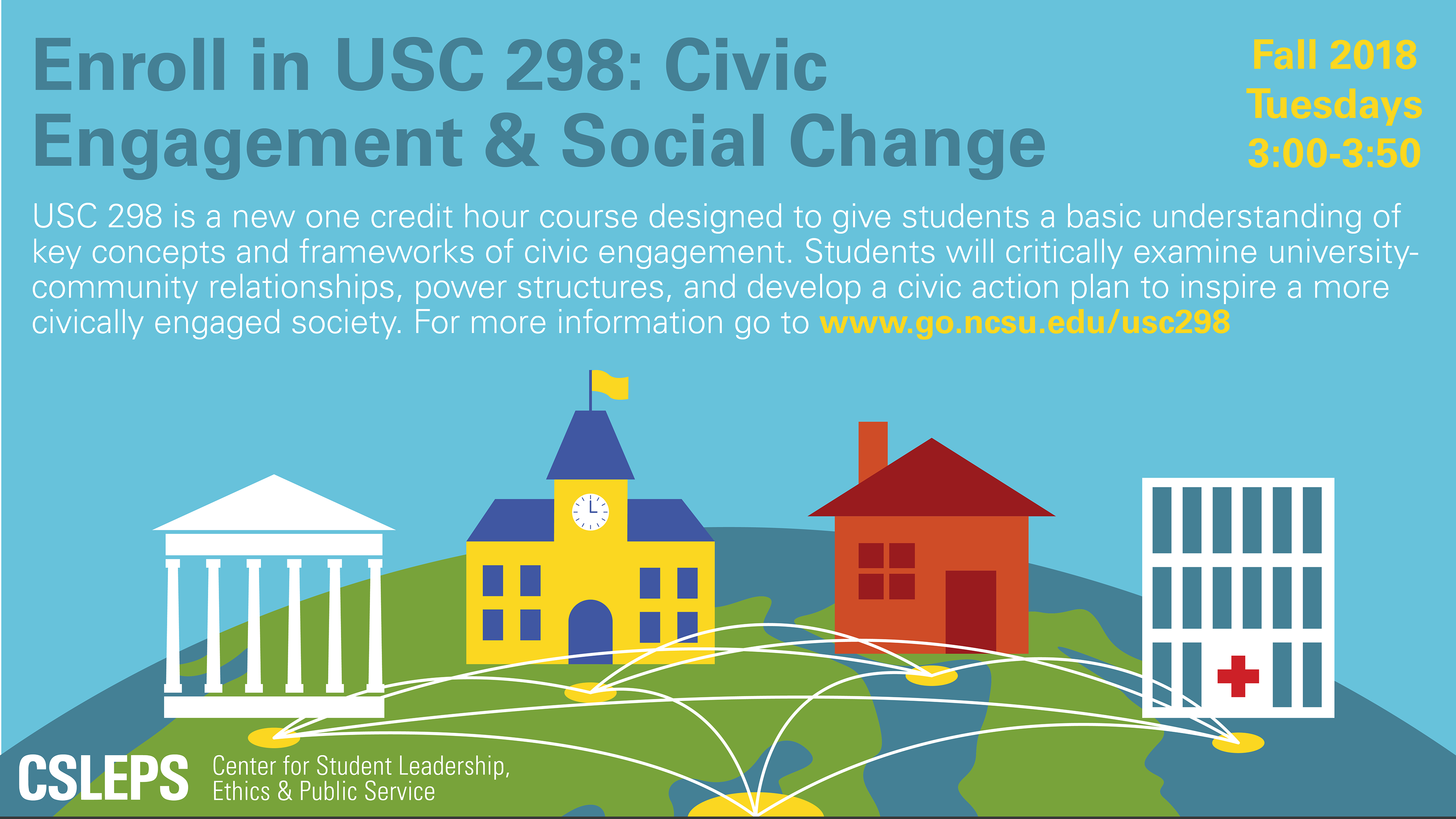 Enroll in USC 298: Civic Engagement & Social Change

Fall 2018
Tuesdays
3:00-3:50

USC 298 is a new one credit hour course designed to give students a basic understanding of key concepts and frameworks of civic engagement. Students will critically examine university-community relationships, power structures, and develop a civic action plan to inspire a more civically engaged society. For more information go to www.go.ncsu.edu/usc298

CSLEPS Center for Student Leadership, Ethics & Public Service